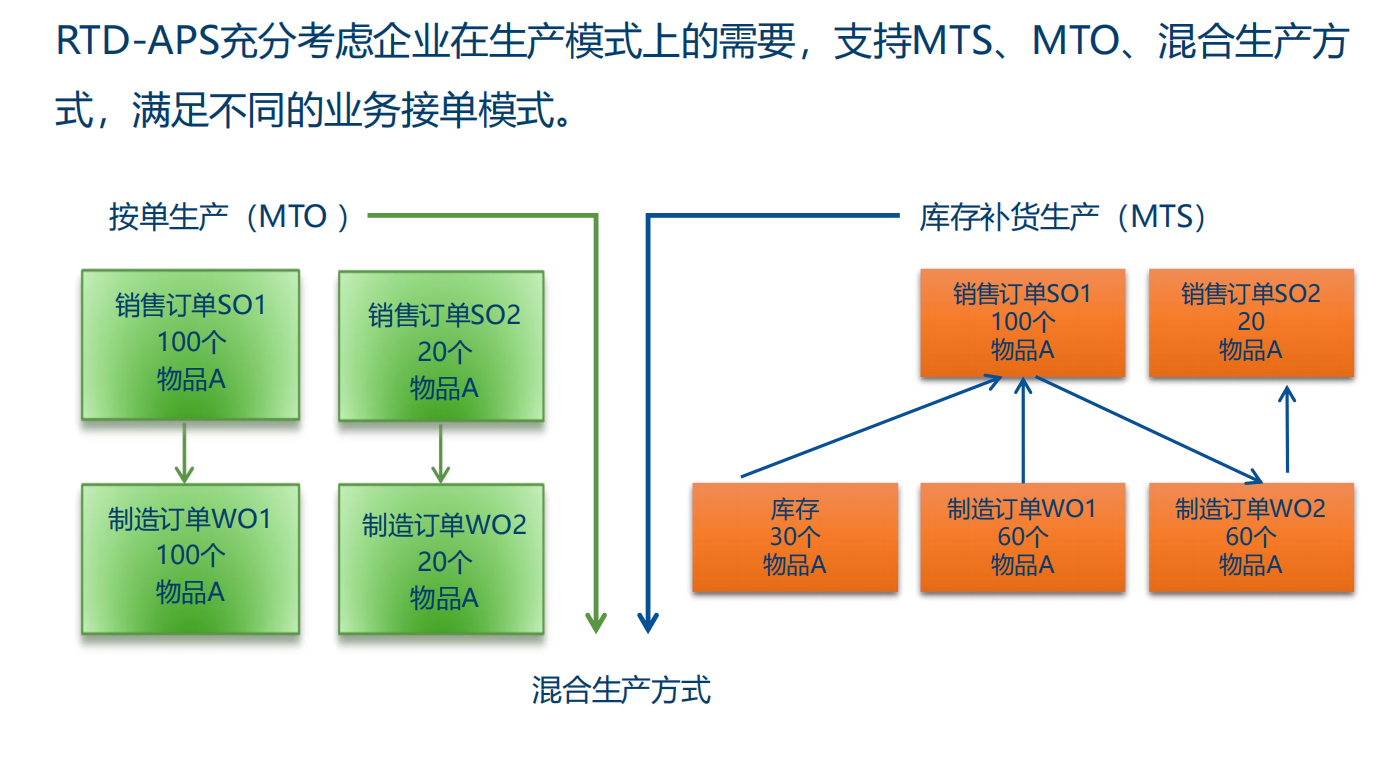 RTD-APS充分考虑企业在生产模式上的需要，支持MTS、MTO、混合生产方式，满足不同的业务接单模式。

按单生产（MTO ）

销售订单SO1
100个
物品A

销售订单SO2
20个
物品A

制造订单WO1
100个
物品A

制造订单WO2
20个
物品A

库存补货生产（MTS）

销售订单SO1
100个
物品A

销售订单SO2
20
物品A

库存
30个
物品A

制造订单WO1
60个
物品A

制造订单WO2
60个
物品A

混合生产方式